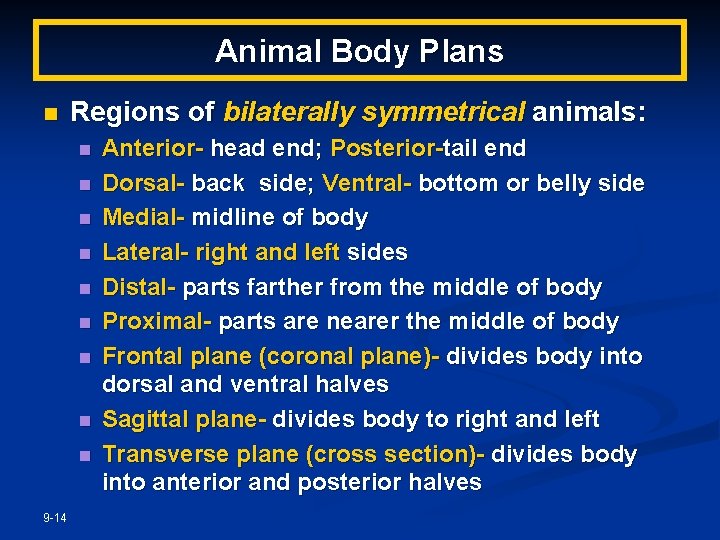 Animal Body Plans

Regions of bilaterally symmetrical animals:

Anterior- head end; Posterior-tail end
Dorsal- back side; Ventral- bottom or belly side
Medial- midline of body
Lateral- right and left sides
Distal- parts farther from the middle of body
Proximal- parts are nearer the middle of body
Frontal plane (coronal plane)- divides body into dorsal and ventral halves
Sagittal plane- divides body to right and left
Transverse plane (cross section)- divides body into anterior and posterior halves

9-14